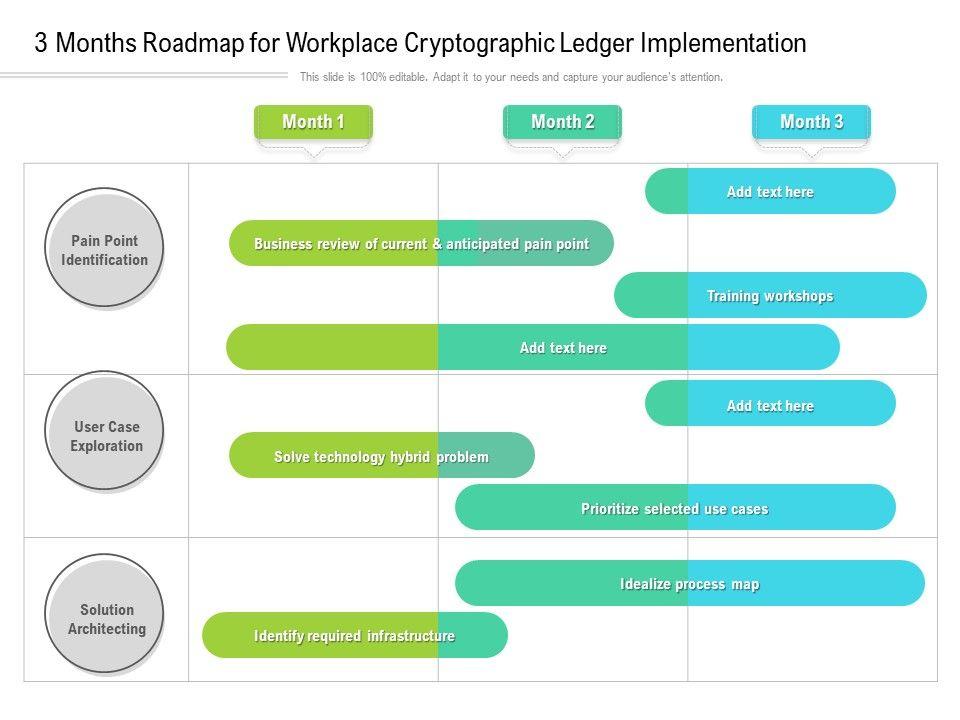 3 Months Roadmap for Workplace Cryptographic Ledger Implementation

This slide is 100% editable. Adapt it to your needs and capture your audience's attention.

Month 1

Month 2

Month 3

Pain Point Identification

Add text here

Business review of current & anticipated pain point

Training workshops

Add text here

User Case Exploration

Add text here

Solve technology hybrid problem

Prioritize selected use cases

Solution Architecting

Idealize process map

Identify required infrastructure